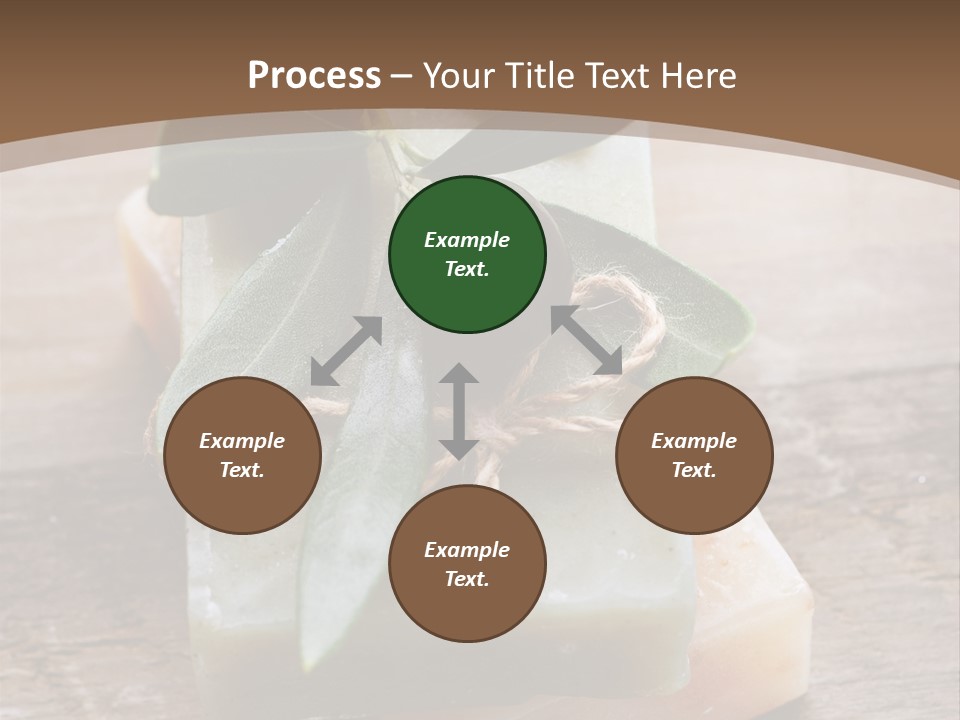 Process – Your Title Text Here

Example Text.

Example Text.

Example Text.

Example Text.